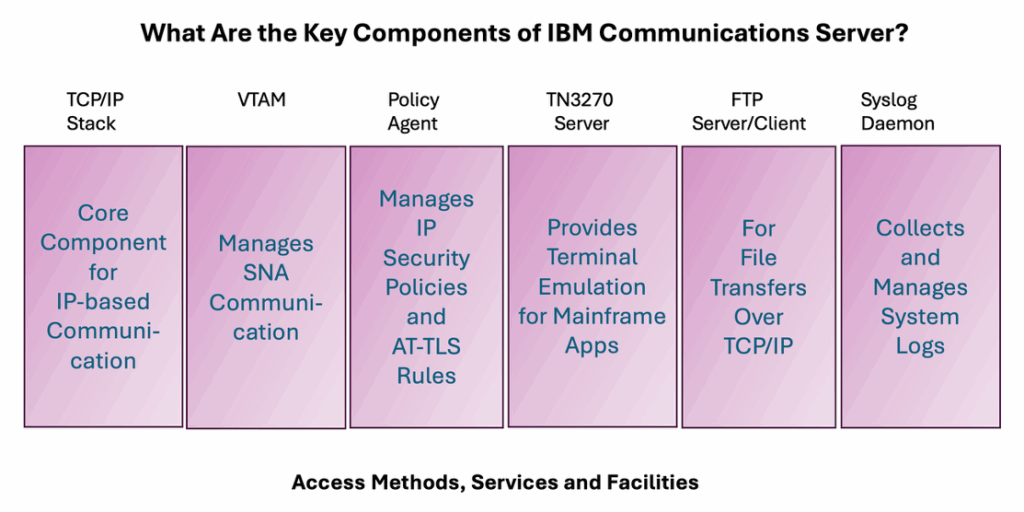 What Are the Key Components of IBM Communications Server?

TCP/IP Stack

Core Component for IP-based Communication

VTAM

Manages SNA Communication

Policy Agent

Manages IP Security Policies and AT-TLS Rules

TN3270 Server

Provides Terminal Emulation for Mainframe Apps

FTP Server/Client

For File Transfers Over TCP/IP

Syslog Daemon

Collects and Manages System Logs

Access Methods, Services and Facilities